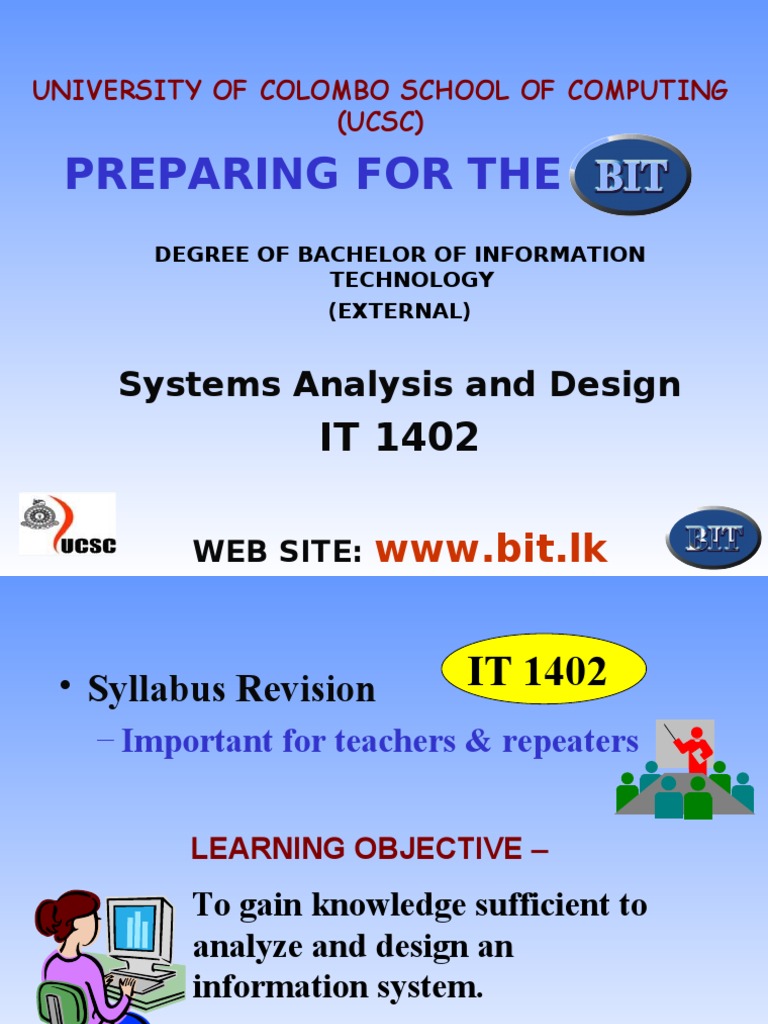 UNIVERSITY OF COLOMBO SCHOOL OF COMPUTING (UCSC)

PREPARING FOR THE BIT

DEGREE OF BACHELOR OF INFORMATION TECHNOLOGY
(EXTERNAL)

Systems Analysis and Design
IT 1402

UCSC

WEB SITE: www.bit.lk

BIT

IT 1402

• Syllabus Revision
– Important for teachers & repeaters

LEARNING OBJECTIVE –

To gain knowledge sufficient to analyze and design an information system.